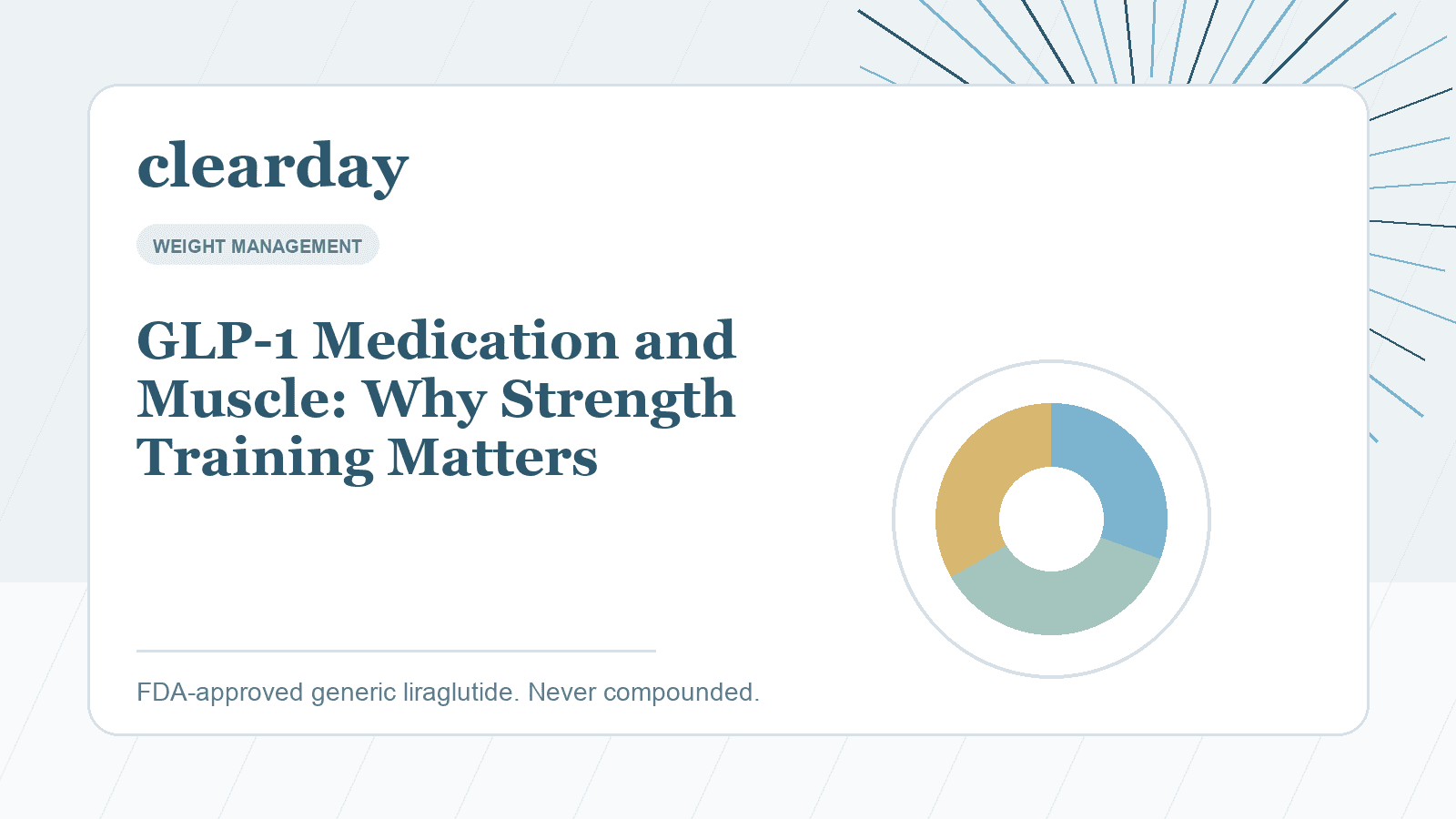 clearday

WEIGHT MANAGEMENT

GLP-1 Medication and Muscle: Why Strength Training Matters

FDA-approved generic liraglutide. Never compounded.